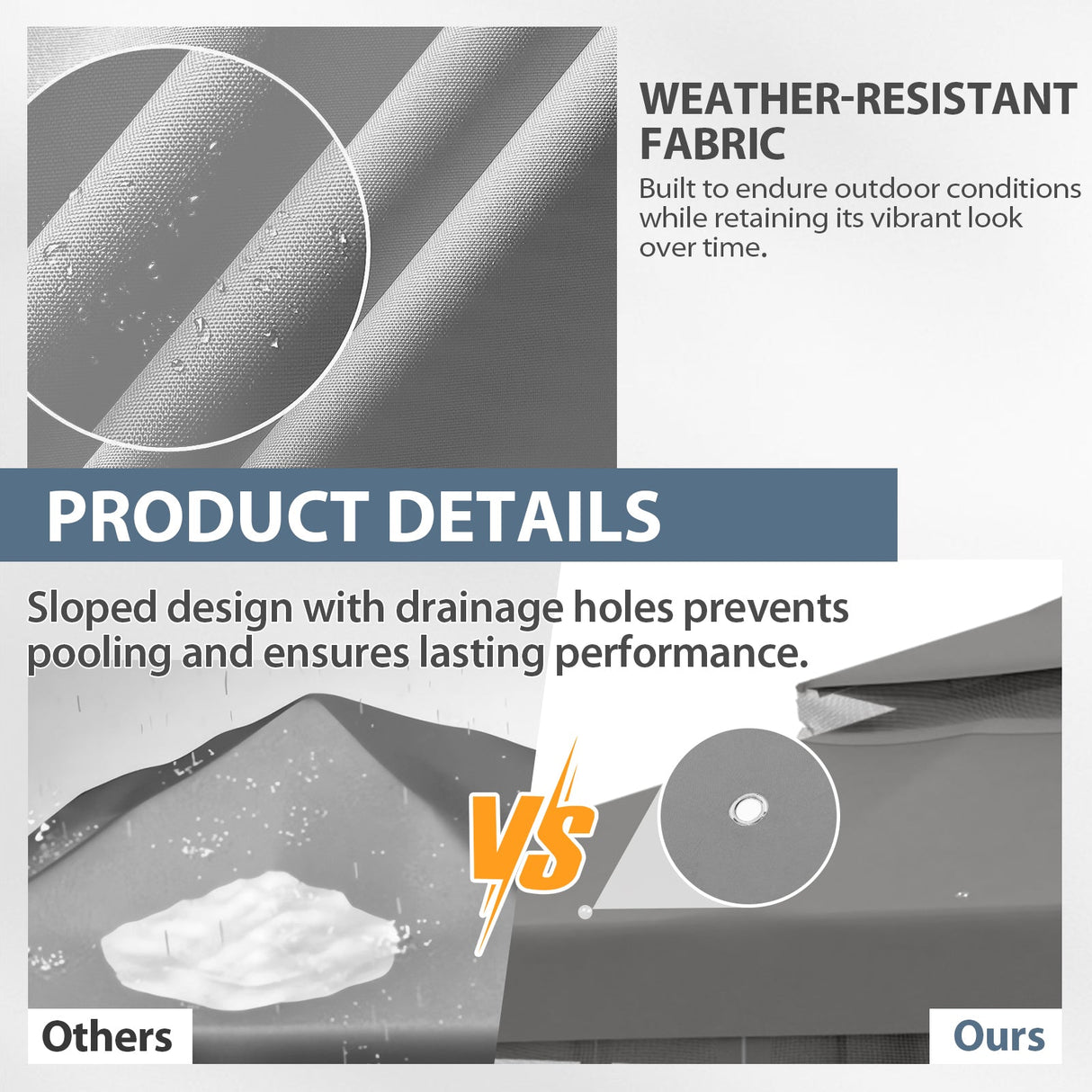 WEATHER-RESISTANT FABRIC
Built to endure outdoor conditions while retaining its vibrant look over time.

PRODUCT DETAILS

Sloped design with drainage holes prevents pooling and ensures lasting performance.

VS

Others

Ours